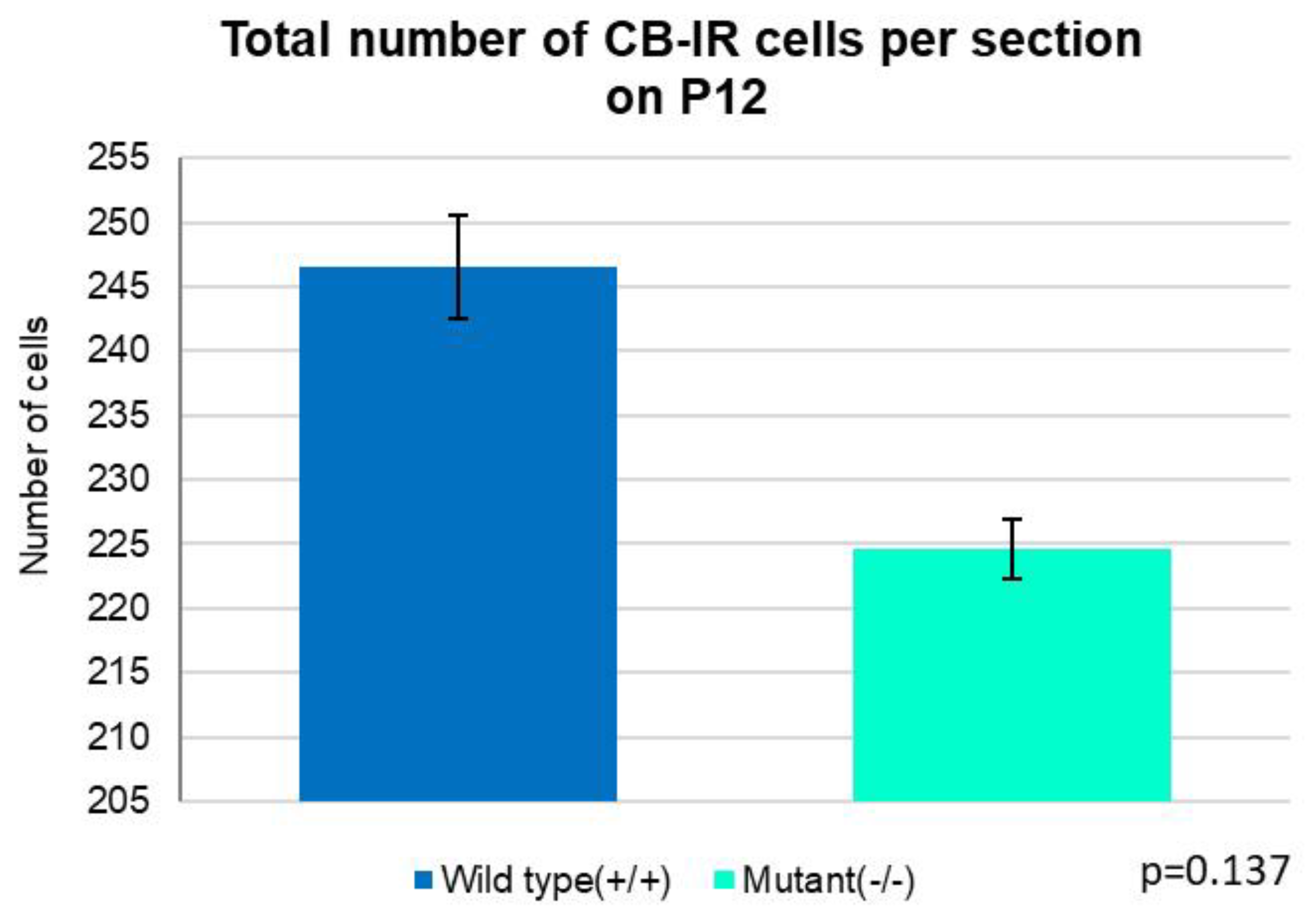 Total number of CB-IR cells per section on P12

Number of cells

255
250
245
240
235
230
225
220
215
210
205

Wild type(+/+) Mutant(-/-)

p=0.137